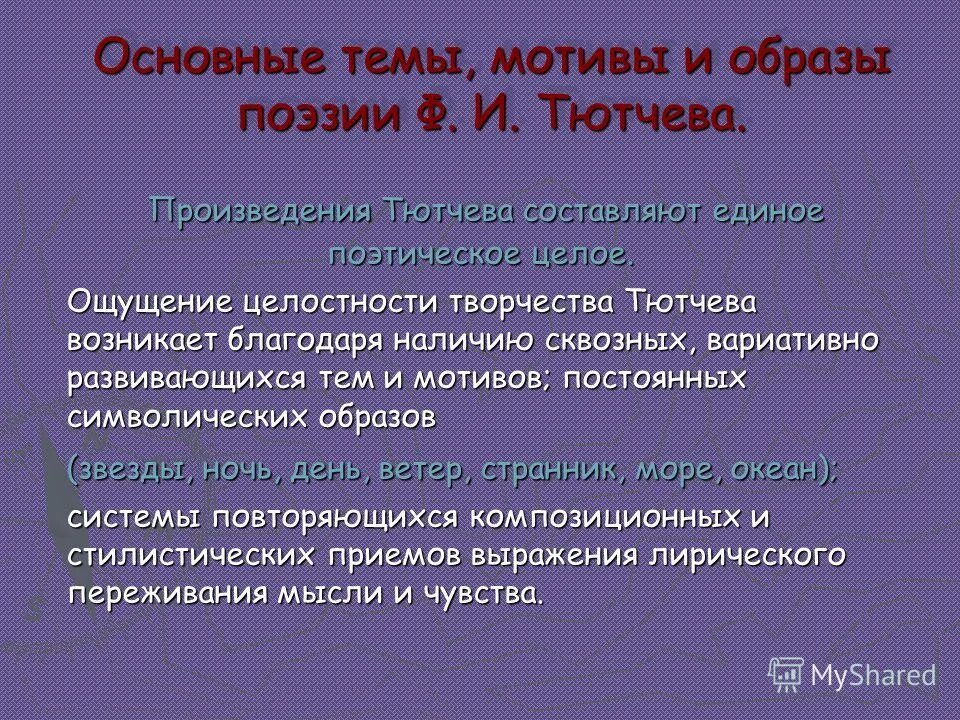 Основные темы, мотивы и образы поэзии Ф. И. Тютчева.

Произведения Тютчева составляют единое поэтическое целое.

Ощущение целостности творчества Тютчева возникает благодаря наличию сквозных, вариативно развивающихся тем и мотивов; постоянных символических образов

(звезды, ночь, день, ветер, странник, море, океан);

системы повторяющихся композиционных и стилистических приемов выражения лирического переживания мысли и чувства.

MyShared